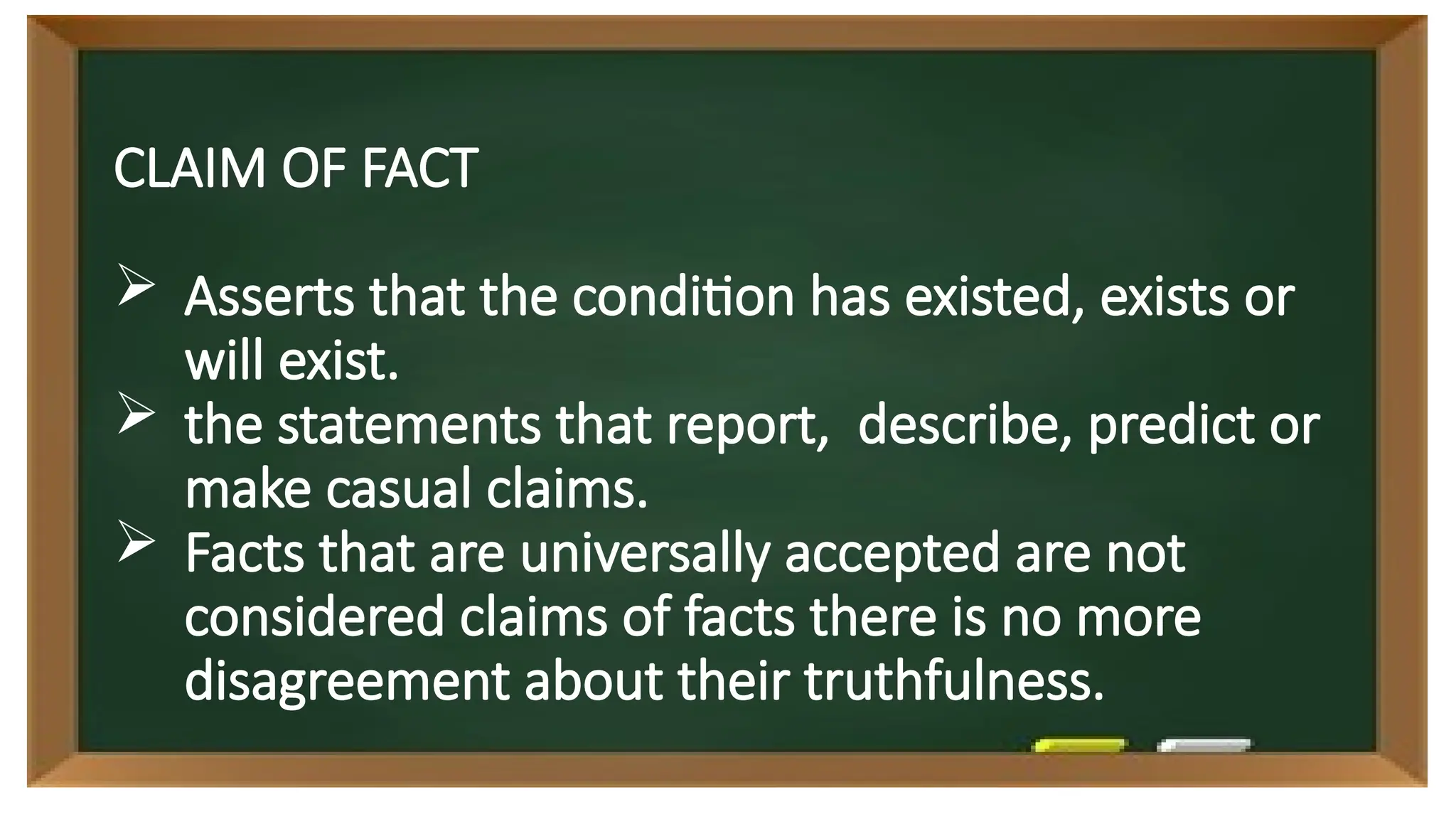 CLAIM OF FACT

➢ Asserts that the condition has existed, exists or will exist.
➢ the statements that report,  describe, predict or make casual claims.
➢ Facts that are universally accepted are not considered claims of facts there is no more disagreement about their truthfulness.